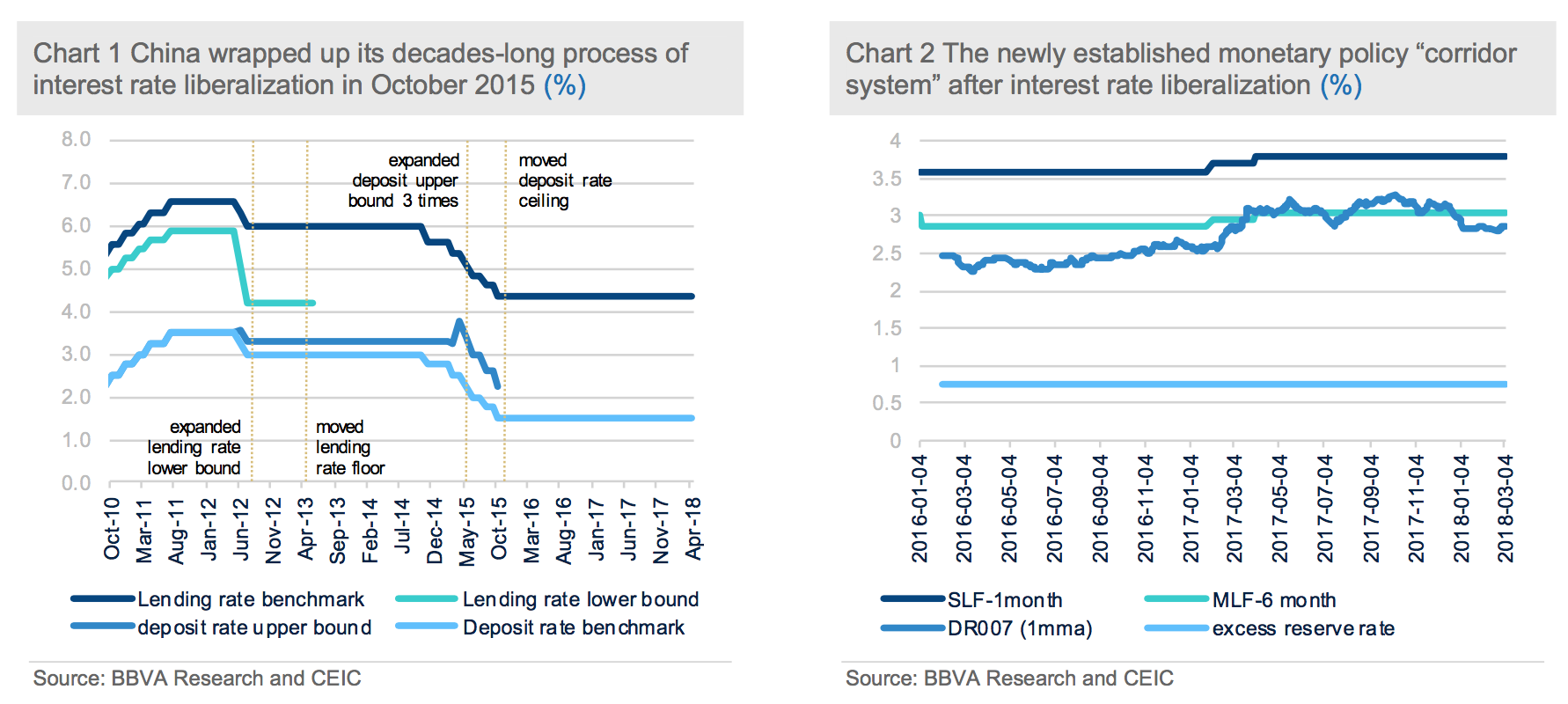 Chart 1 China wrapped up its decades-long process of interest rate liberalization in October 2015 (%)

8.0
7.0
6.0
5.0
4.0
3.0
2.0
1.0
0.0

expanded deposit upper bound 3 times

moved deposit rate ceiling

expanded lending rate lower bound

moved lending rate floor

Oct-10
Mar-11
Aug-11
Jan-12
Jun-12
Nov-12
Apr-13
Sep-13
Feb-14
Jul-14
Dec-14
May-15
Oct-15
Mar-16
Aug-16
Jan-17
Jun-17
Nov-17
Apr-18

Lending rate benchmark
Lending rate lower bound
deposit rate upper bound
Deposit rate benchmark

Source: BBVA Research and CEIC

Chart 2 The newly established monetary policy “corridor system” after interest rate liberalization (%)

4
3.5
3
2.5
2
1.5
1
0.5
0

2016-01-04
2016-03-04
2016-05-04
2016-07-04
2016-09-04
2016-11-04
2017-01-04
2017-03-04
2017-05-04
2017-07-04
2017-09-04
2017-11-04
2018-01-04
2018-03-04

SLF-1month
MLF-6 month
DR007 (1mma)
excess reserve rate

Source: BBVA Research and CEIC